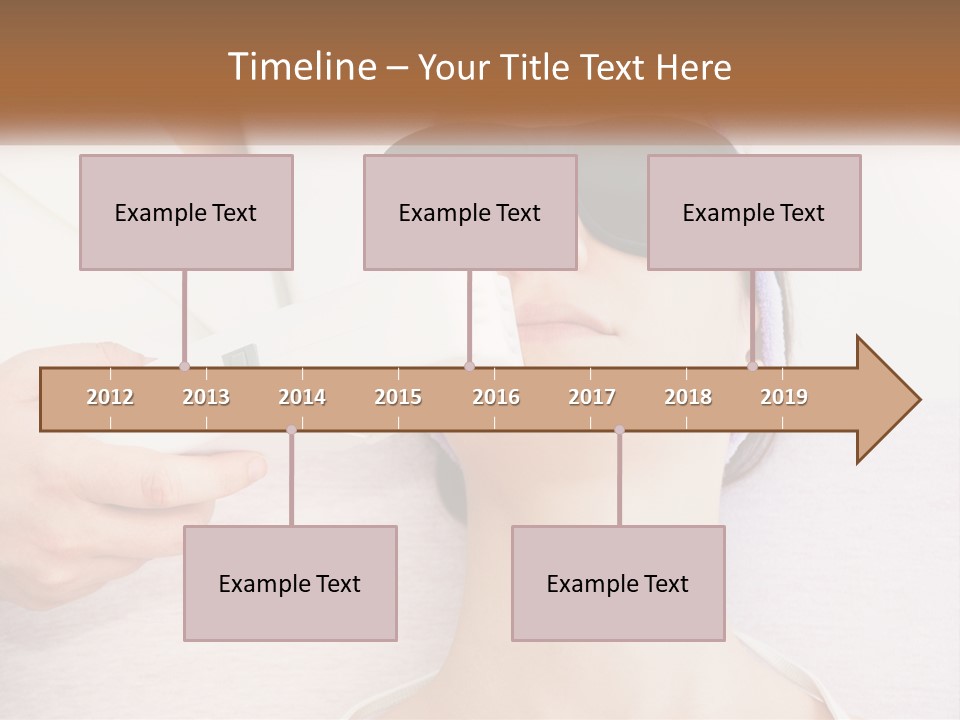 Timeline – Your Title Text Here

Example Text

Example Text

Example Text

2012 2013 2014 2015 2016 2017 2018 2019

Example Text

Example Text